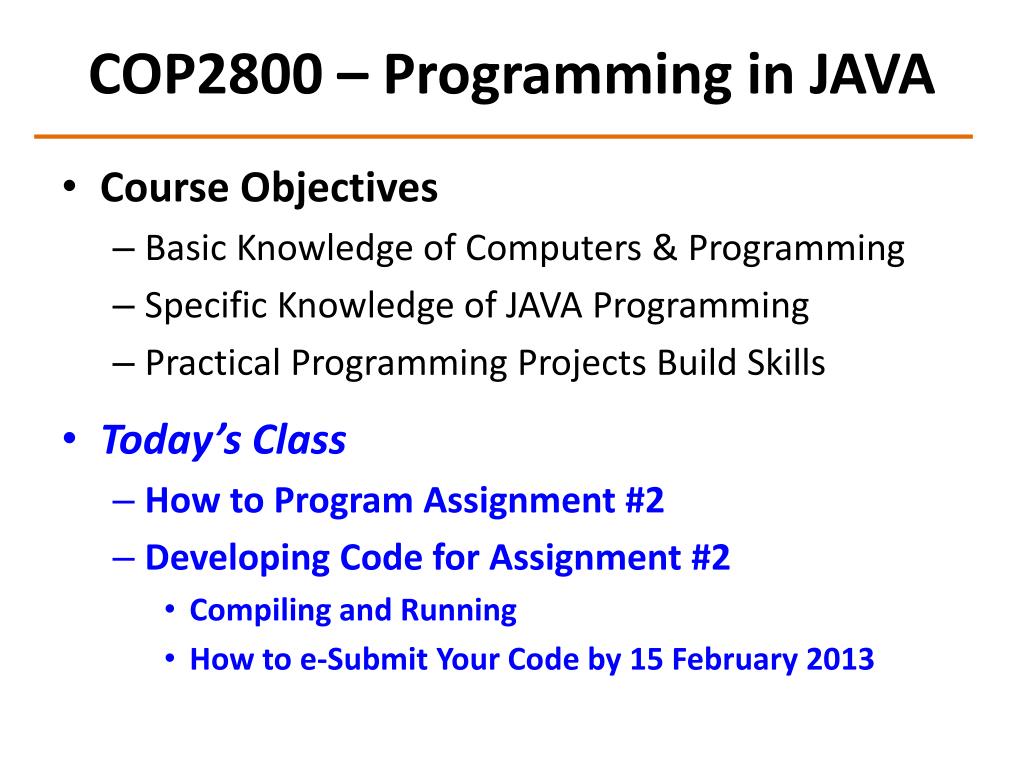 COP2800 – Programming in JAVA

• Course Objectives
– Basic Knowledge of Computers & Programming
– Specific Knowledge of JAVA Programming
– Practical Programming Projects Build Skills

• Today's Class
– How to Program Assignment #2
– Developing Code for Assignment #2
• Compiling and Running
• How to e-Submit Your Code by 15 February 2013